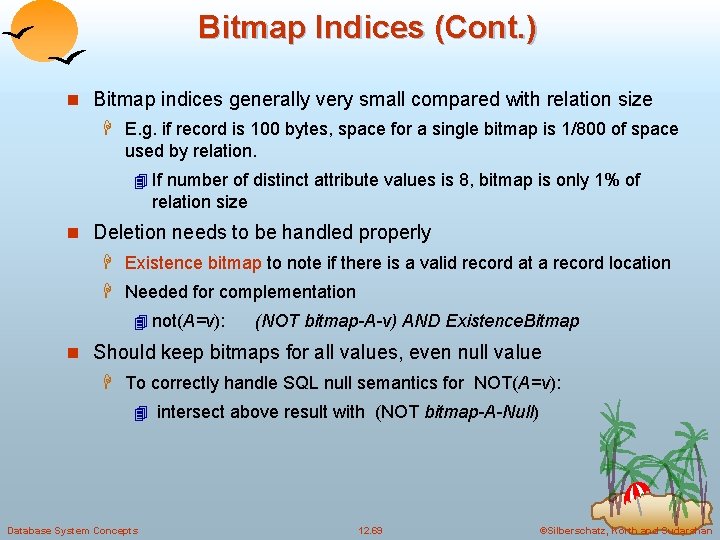 Bitmap Indices (Cont.)

Bitmap indices generally very small compared with relation size

E.g. if record is 100 bytes, space for a single bitmap is 1/800 of space used by relation.

If number of distinct attribute values is 8, bitmap is only 1% of relation size

Deletion needs to be handled properly

Existence bitmap to note if there is a valid record at a record location

Needed for complementation

not(A=v): (NOT bitmap-A-v) AND ExistenceBitmap

Should keep bitmaps for all values, even null value

To correctly handle SQL null semantics for NOT(A=v):

intersect above result with (NOT bitmap-A-Null)

Database System Concepts 12.69 ©Silberschatz, Korth and Sudarshan